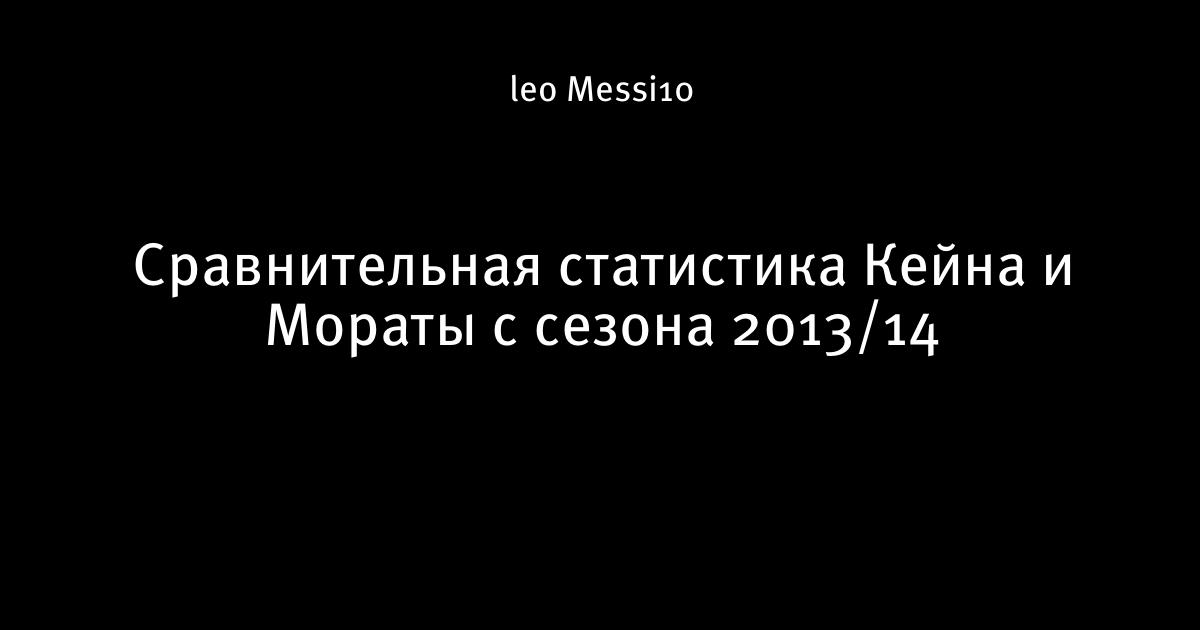 leo Messi10

Сравнительная статистика Кейна и Мораты с сезона 2013/14